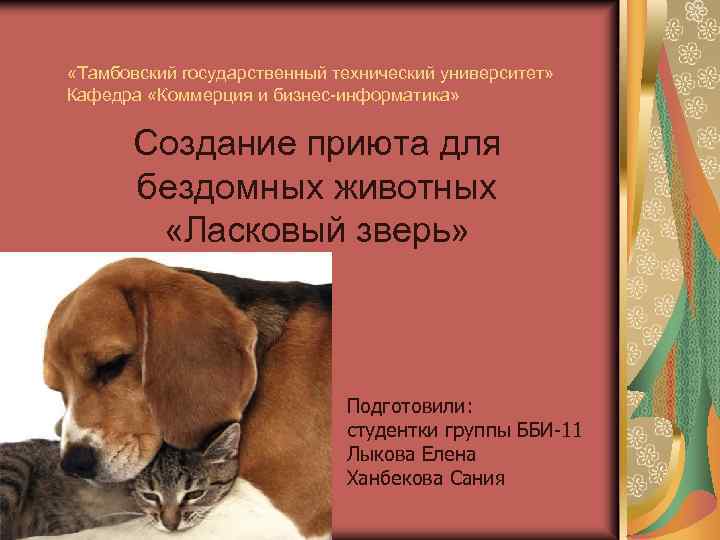 «Тамбовский государственный технический университет»
Кафедра «Коммерция и бизнес-информатика»

Создание приюта для бездомных животных «Ласковый зверь»

Подготовили:
студентки группы ББИ-11
Лыкова Елена
Ханбекова Сания